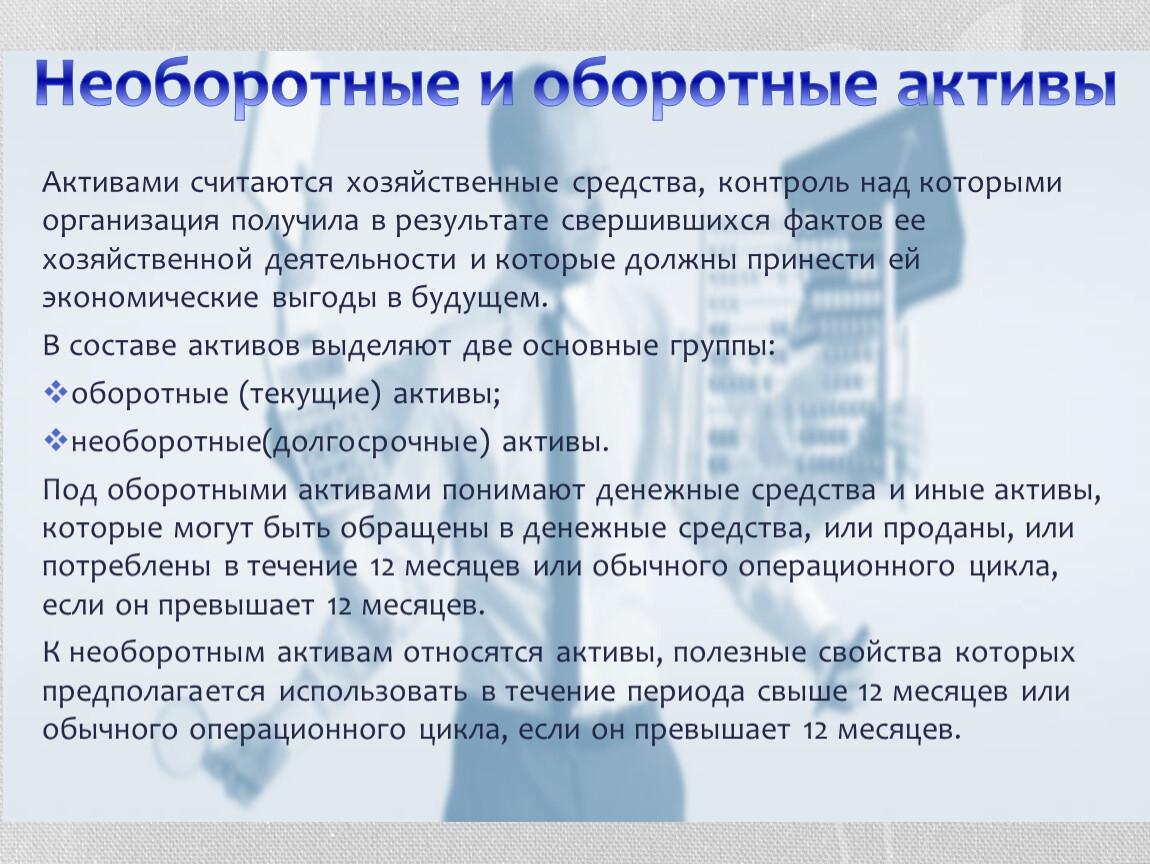 Необоротные и оборотные активы

Активами считаются хозяйственные средства, контроль над которыми организация получила в результате свершившихся фактов ее хозяйственной деятельности и которые должны принести ей экономические выгоды в будущем.

В составе активов выделяют две основные группы:

❖оборотные (текущие) активы;

❖необоротные(долгосрочные) активы.

Под оборотными активами понимают денежные средства и иные активы, которые могут быть обращены в денежные средства, или проданы, или потреблены в течение 12 месяцев или обычного операционного цикла, если он превышает 12 месяцев.

К необоротным активам относятся активы, полезные свойства которых предполагается использовать в течение периода свыше 12 месяцев или обычного операционного цикла, если он превышает 12 месяцев.